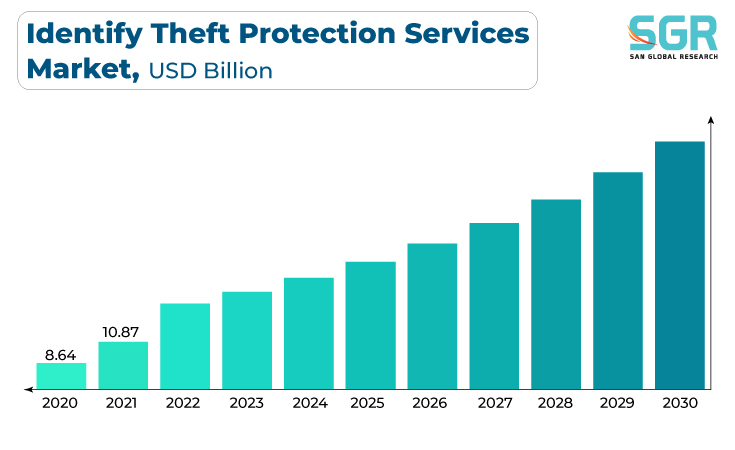 Identify Theft Protection Services Market, USD Billion

SGR
SAN GLOBAL RESEARCH

8.64
10.87

2020 2021 2022 2023 2024 2025 2026 2027 2028 2029 2030